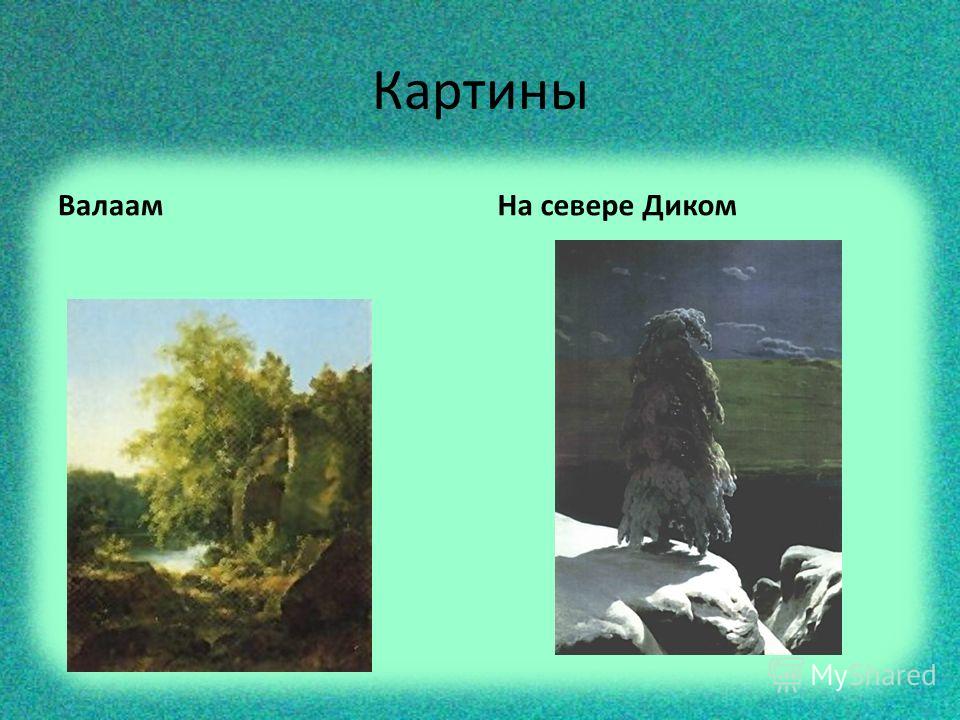 Картины

Валаам

На севере Диком

MyShared